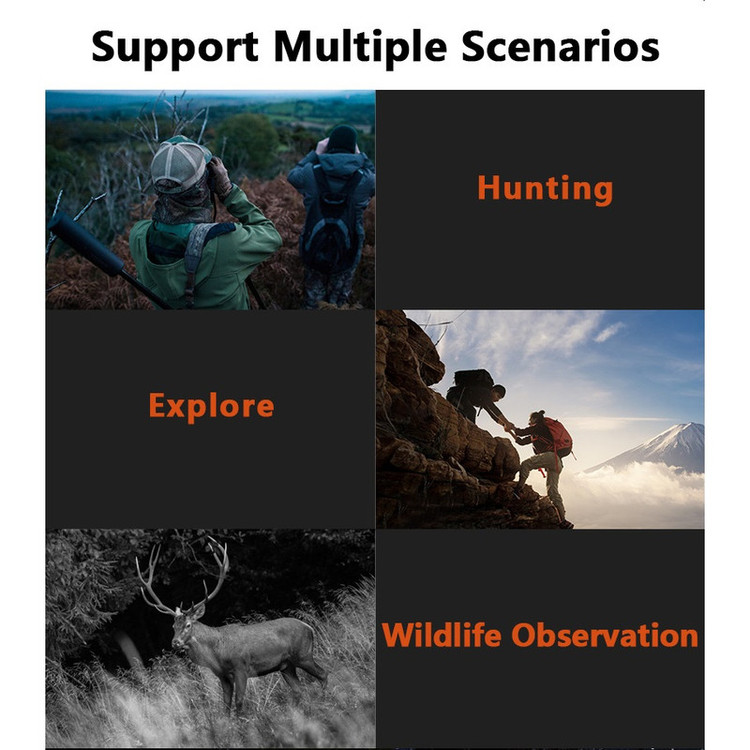 Support Multiple Scenarios

Hunting

Explore

Wildlife Observation